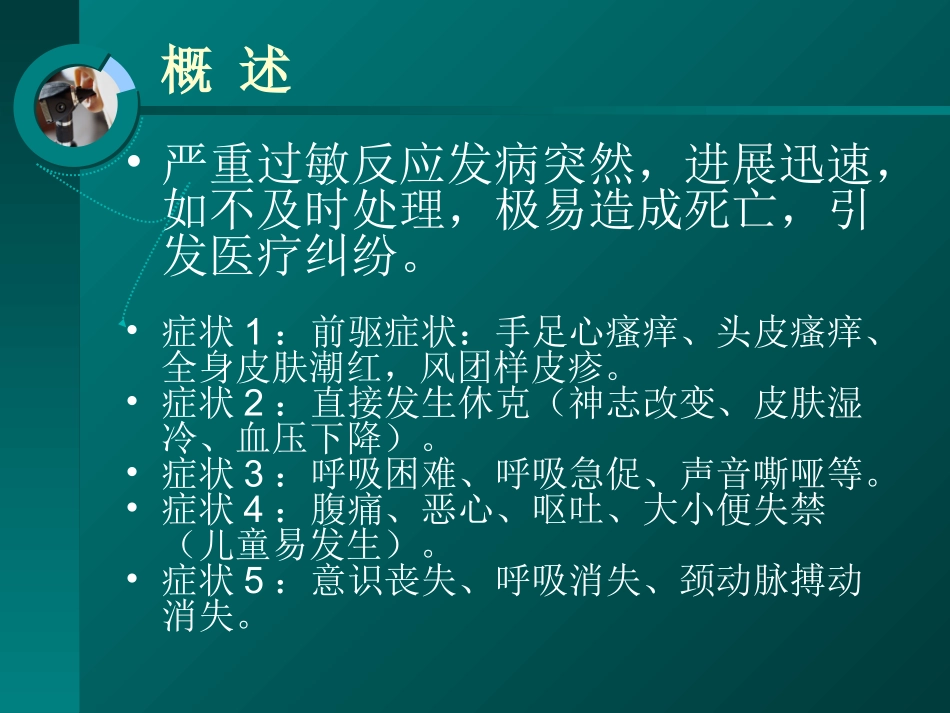 概 述

• 严重过敏反应发病突然，进展迅速，如不及时处理，极易造成死亡，引发医疗纠纷。

• 症状 1 ：前驱症状：手足心瘙痒、头皮瘙痒、全身皮肤潮红，风团样皮疹。
• 症状 2 ：直接发生休克（神志改变、皮肤湿冷、血压下降）。
• 症状 3 ：呼吸困难、呼吸急促、声音嘶哑等。
• 症状 4 ：腹痛、恶心、呕吐、大小便失禁（儿童易发生）。
• 症状 5 ：意识丧失、呼吸消失、颈动脉搏动消失。